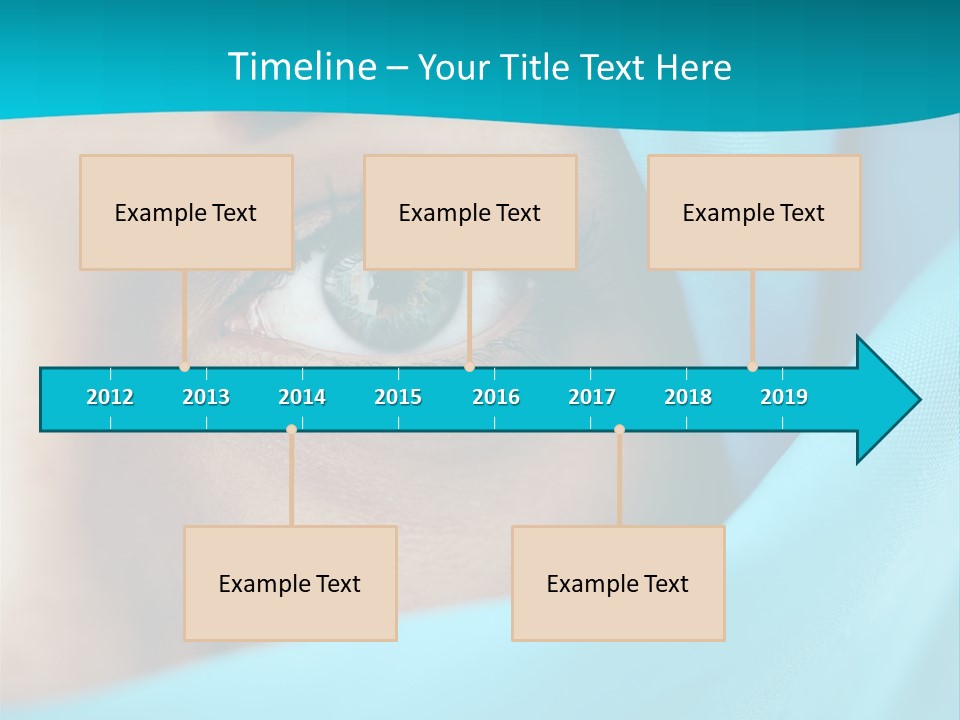 Timeline – Your Title Text Here

Example Text

Example Text

Example Text

2012 2013 2014 2015 2016 2017 2018 2019

Example Text

Example Text